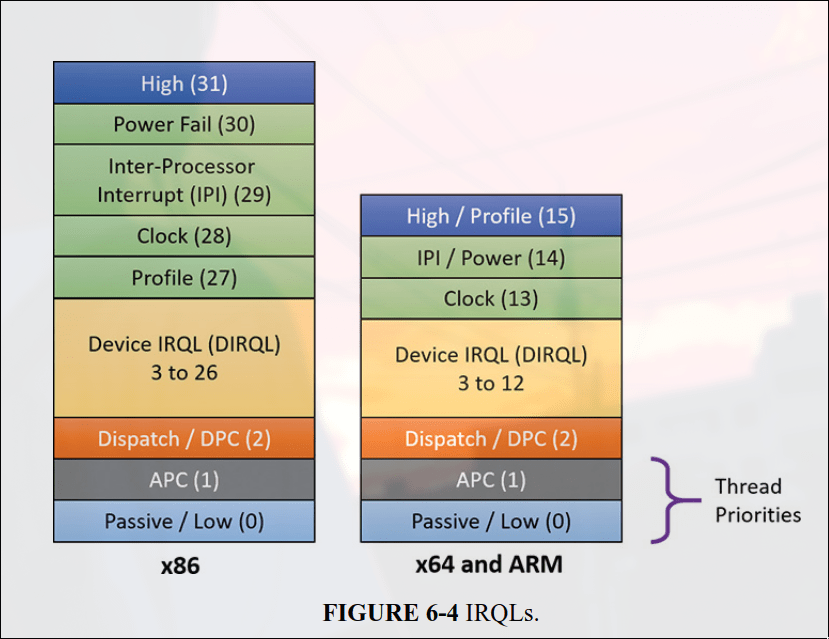 High (31)
Power Fail (30)
Inter-Processor Interrupt (IPI) (29)
Clock (28)
Profile (27)
Device IRQL (DIRQL) 3 to 26
Dispatch / DPC (2)
APC (1)
Passive / Low (0)
x86

High / Profile (15)
IPI / Power (14)
Clock (13)
Device IRQL (DIRQL) 3 to 12
Dispatch / DPC (2)
APC (1)
Passive / Low (0)
x64 and ARM

Thread Priorities

FIGURE 6-4 IRQLs.